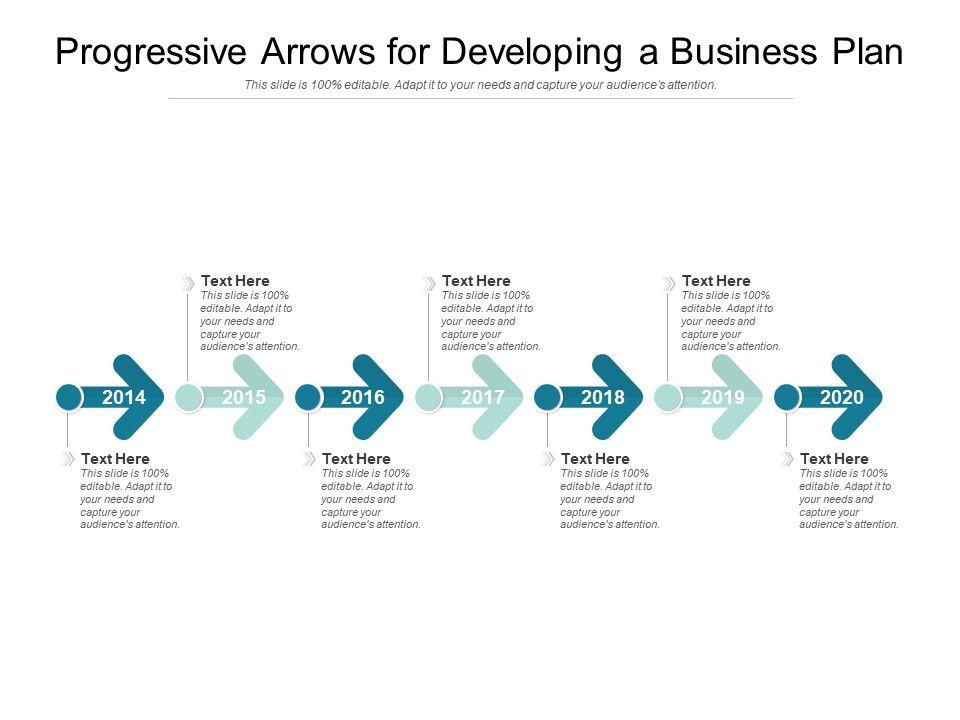 Progressive Arrows for Developing a Business Plan

This slide is 100% editable. Adapt it to your needs and capture your audience's attention.

Text Here
This slide is 100% editable. Adapt it to your needs and capture your audience's attention.

Text Here
This slide is 100% editable. Adapt it to your needs and capture your audience's attention.

Text Here
This slide is 100% editable. Adapt it to your needs and capture your audience's attention.

2014

2015

2016

2017

2018

2019

2020

Text Here
This slide is 100% editable. Adapt it to your needs and capture your audience's attention.

Text Here
This slide is 100% editable. Adapt it to your needs and capture your audience's attention.

Text Here
This slide is 100% editable. Adapt it to your needs and capture your audience's attention.

Text Here
This slide is 100% editable. Adapt it to your needs and capture your audience's attention.